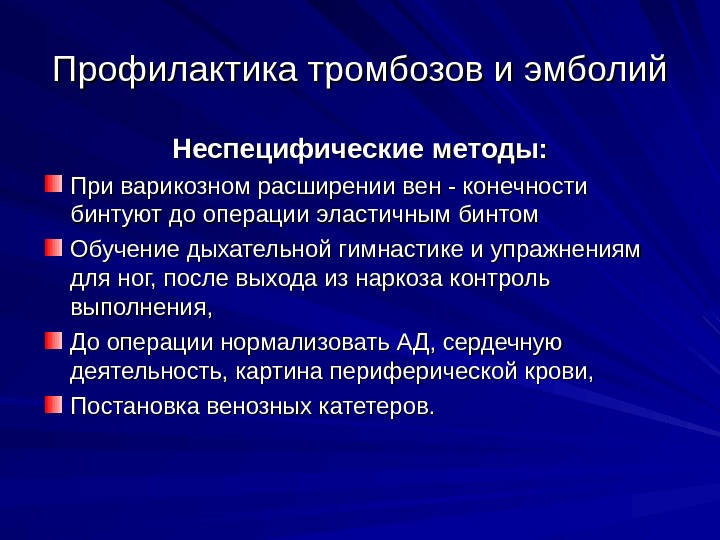 Профилактика тромбозов и эмболий

Неспецифические методы:

При варикозном расширении вен - конечности бинтуют до операции эластичным бинтом

Обучение дыхательной гимнастике и упражнениям для ног, после выхода из наркоза контроль выполнения,

До операции нормализовать АД, сердечную деятельность, картина периферической крови,

Постановка венозных катетеров.